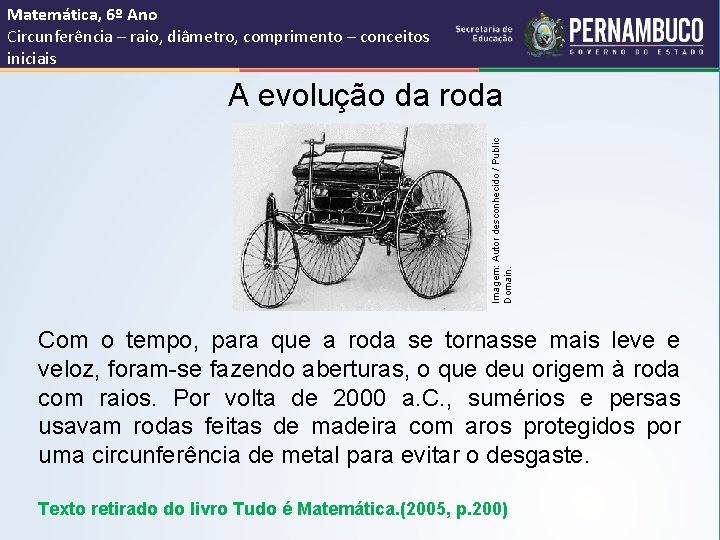 Matemática, 6º Ano
Circunferência – raio, diâmetro, comprimento – conceitos iniciais

Secretaria de Educação

PERNAMBUCO
GOVERNO DO ESTADO

A evolução da roda

Imagem: Autor desconhecido / Public Domain.

Com o tempo, para que a roda se tornasse mais leve e veloz, foram-se fazendo aberturas, o que deu origem à roda com raios. Por volta de 2000 a.C., sumérios e persas usavam rodas feitas de madeira com aros protegidos por uma circunferência de metal para evitar o desgaste.

Texto retirado do livro Tudo é Matemática.(2005, p.200)